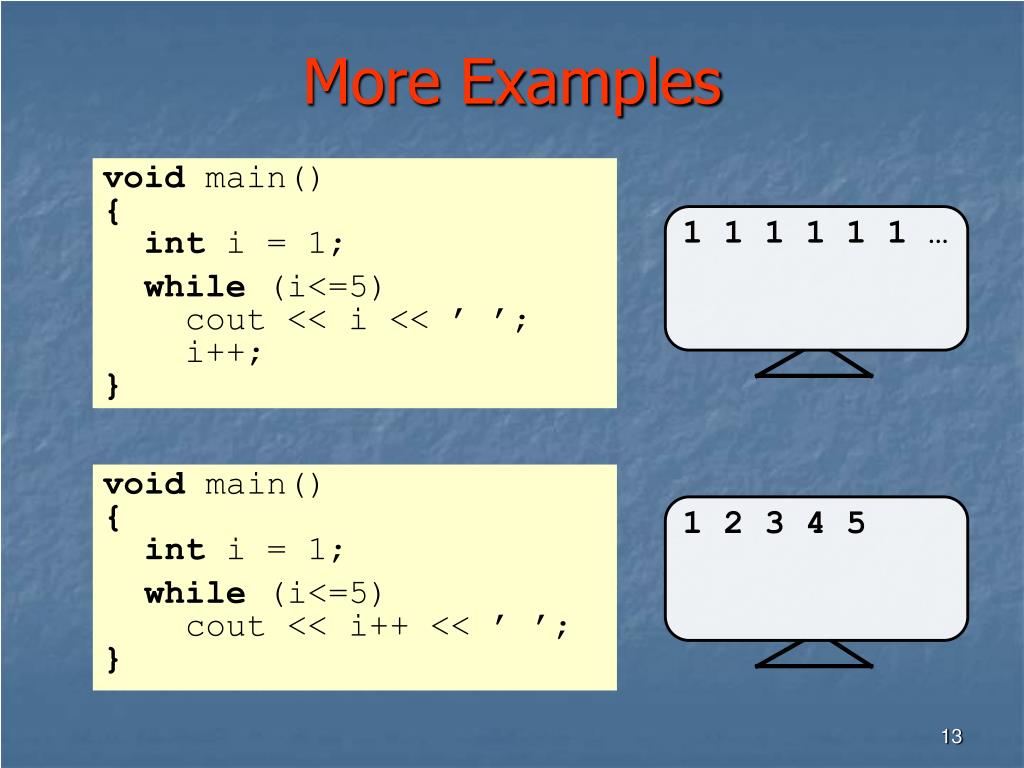 More Examples

void main()
{
  int i = 1;
  while (i<=5)
    cout << i << ’ ’;
    i++;
}

1 1 1 1 1 1 …

void main()
{
  int i = 1;
  while (i<=5)
    cout << i++ << ’ ’;
}

1 2 3 4 5

13